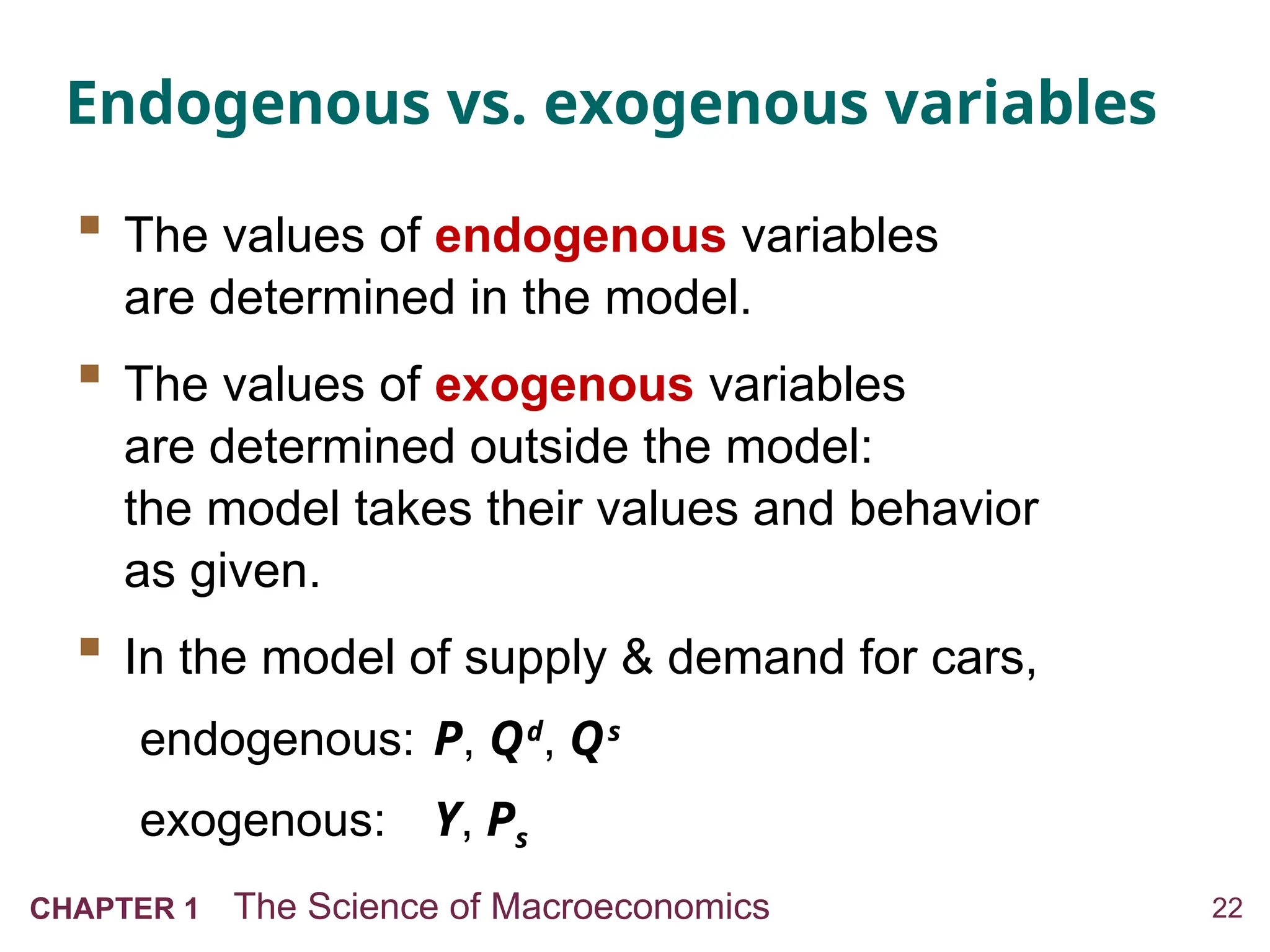 Endogenous vs. exogenous variables

The values of endogenous variables are determined in the model.

The values of exogenous variables are determined outside the model: the model takes their values and behavior as given.

In the model of supply & demand for cars,

endogenous: $P$, $Q^d$, $Q^s$

exogenous: $Y$, $P_s$

CHAPTER 1 The Science of Macroeconomics 22